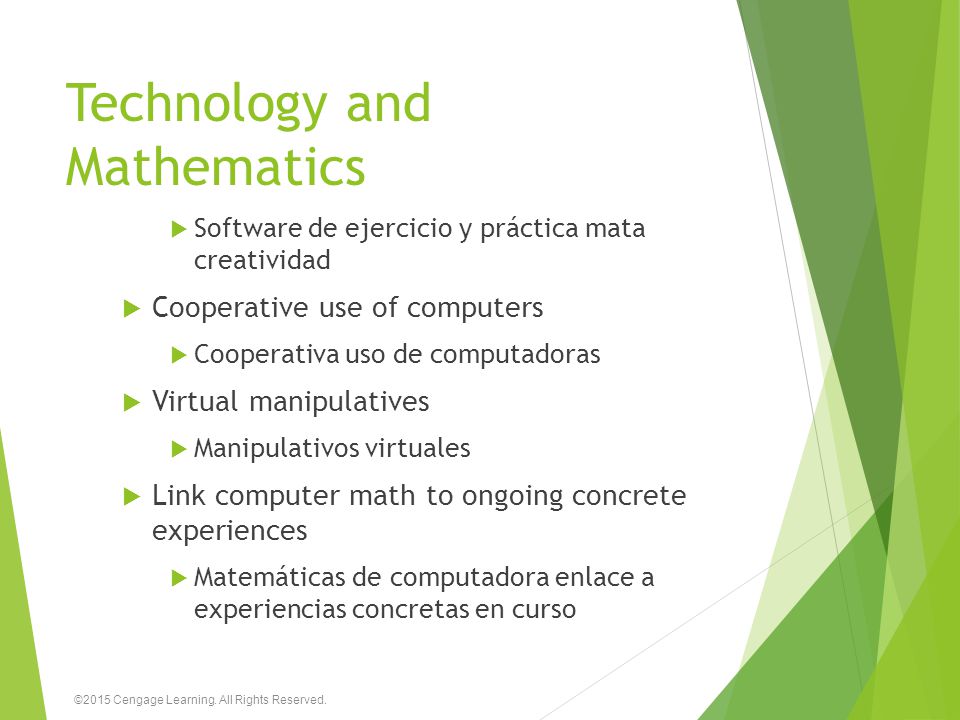 Technology and Mathematics

Software de ejercicio y práctica mata creatividad

Cooperative use of computers

Cooperativa uso de computadoras

Virtual manipulatives

Manipulativos virtuales

Link computer math to ongoing concrete experiences

Matemáticas de computadora enlace a experiencias concretas en curso

©2015 Cengage Learning. All Rights Reserved.